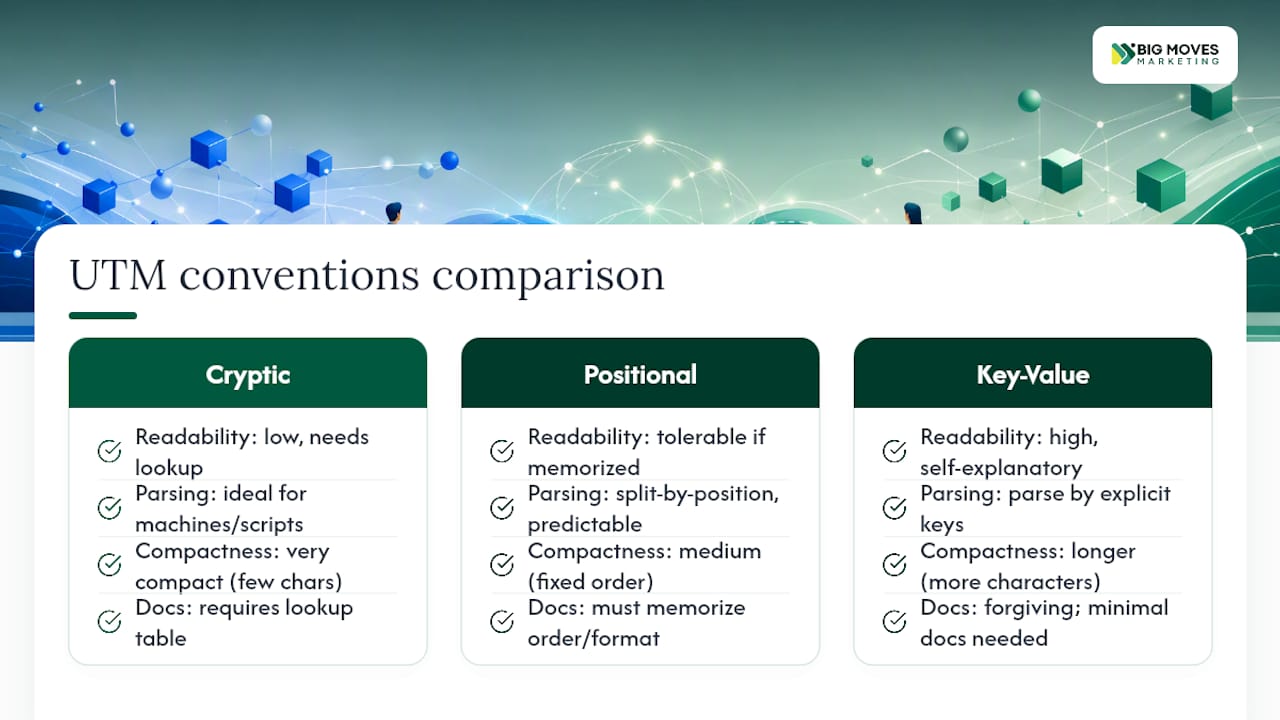 BIG MOVES MARKETING

UTM conventions comparison

Cryptic

Readability: low, needs lookup

Parsing: ideal for machines/scripts

Compactness: very compact (few chars)

Docs: requires lookup table

Positional

Readability: tolerable if memorized

Parsing: split-by-position, predictable

Compactness: medium (fixed order)

Docs: must memorize order/format

Key-Value

Readability: high, self-explanatory

Parsing: parse by explicit keys

Compactness: longer (more characters)

Docs: forgiving; minimal docs needed